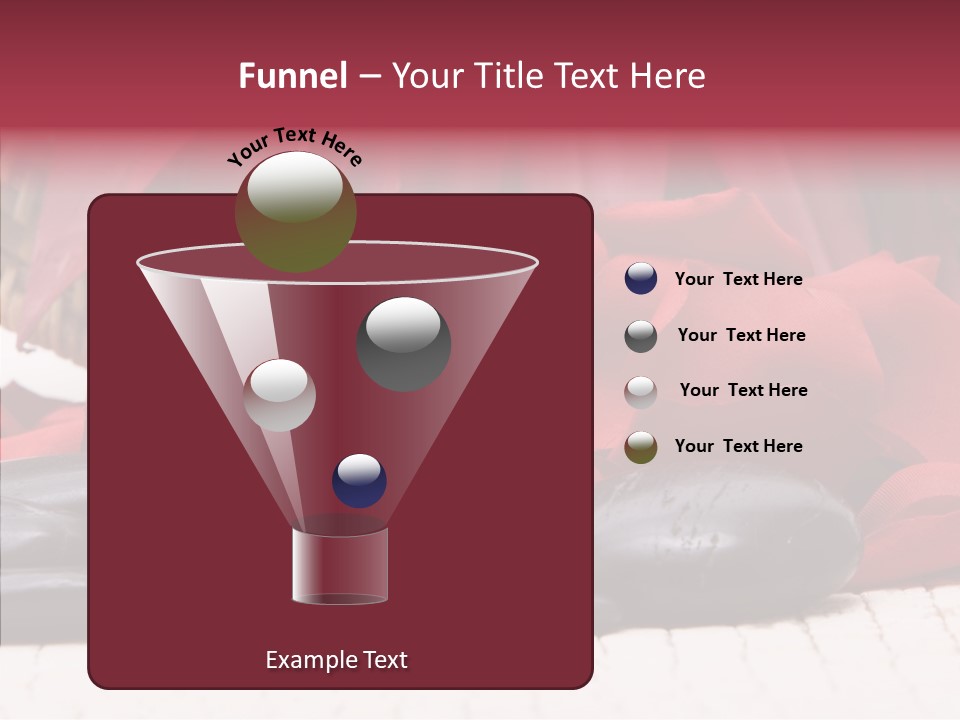 Funnel – Your Title Text Here

Your Text Here

Your Text Here

Your Text Here

Your Text Here

Your Text Here

Example Text